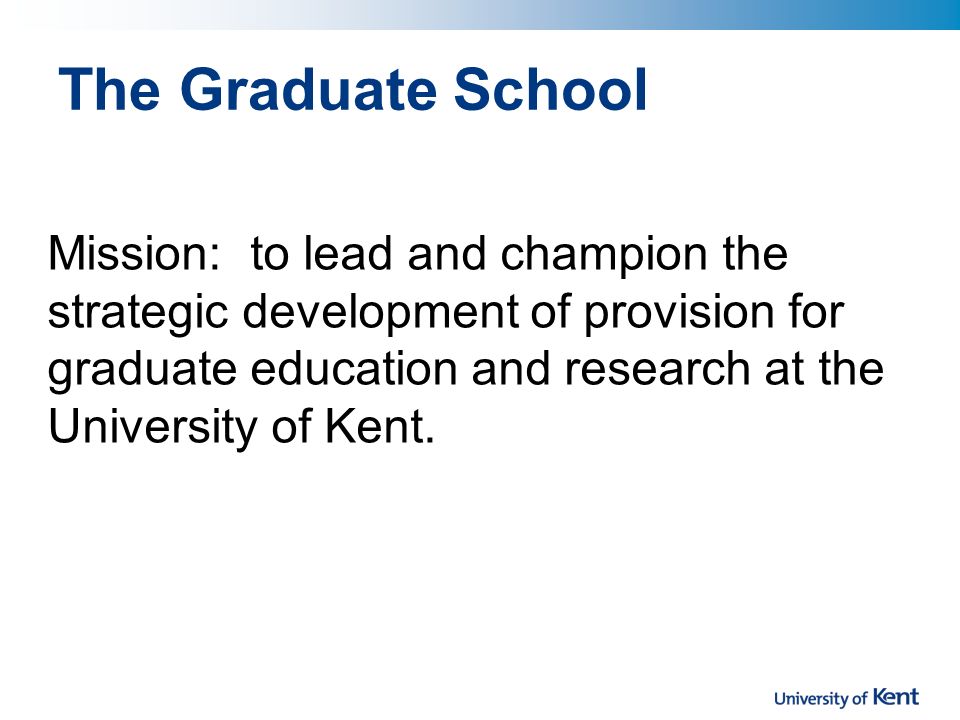 The Graduate School

Mission: to lead and champion the strategic development of provision for graduate education and research at the University of Kent.

University of Kent